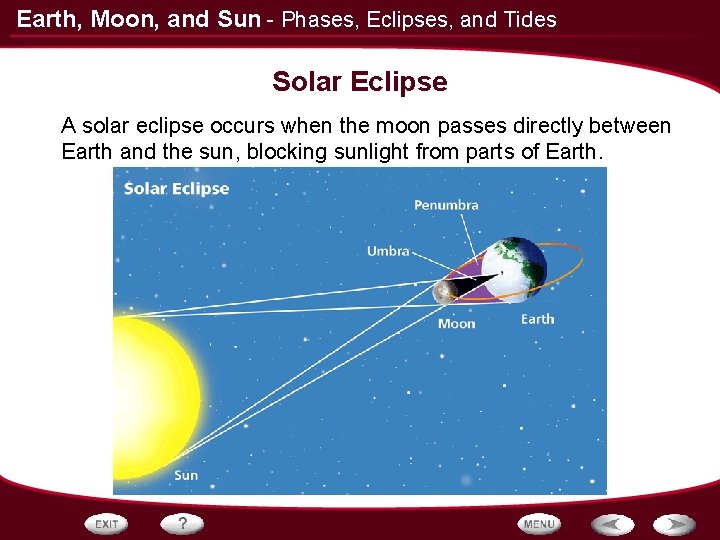 Earth, Moon, and Sun - Phases, Eclipses, and Tides

Solar Eclipse

A solar eclipse occurs when the moon passes directly between Earth and the sun, blocking sunlight from parts of Earth.

Solar Eclipse

Penumbra

Umbra

Moon

Earth

Sun

EXIT

?

MENU